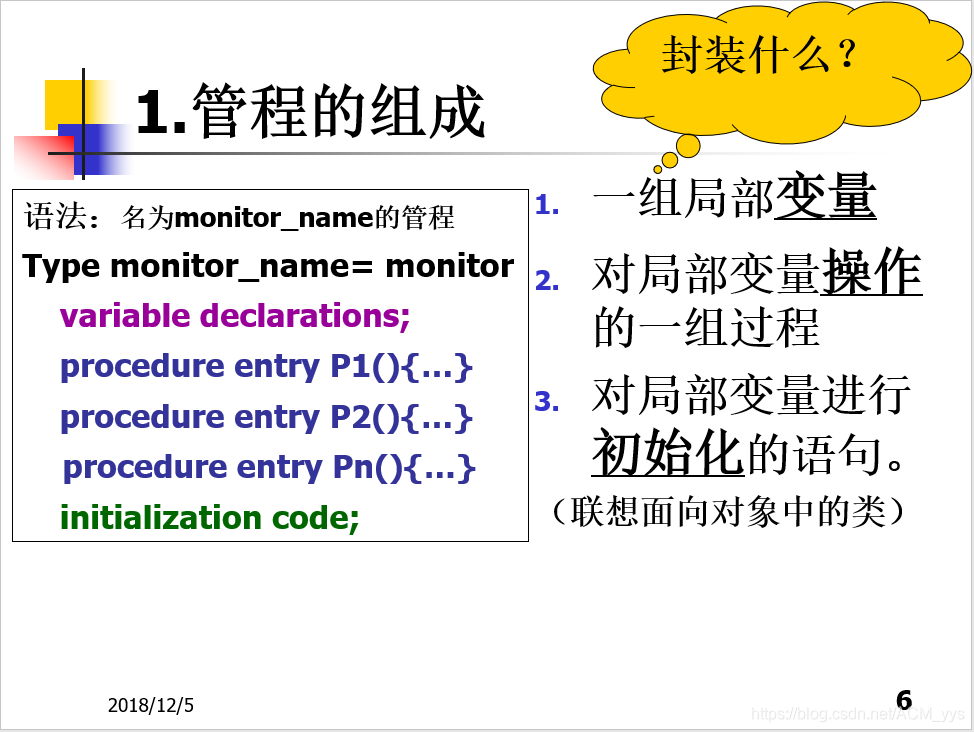 封装什么？

1.管程的组成

语法： 名为monitor_name的管程

Type monitor_name= monitor

variable declarations;

procedure entry P1(){…}

procedure entry P2(){…}

procedure entry Pn(){…}

initialization code;

1. 一组局部变量

2. 对局部变量操作的一组过程

3. 对局部变量进行初始化的语句。

（联想面向对象中的类）

2018/12/5

6

https://blog.csdn.net/ACM_yys